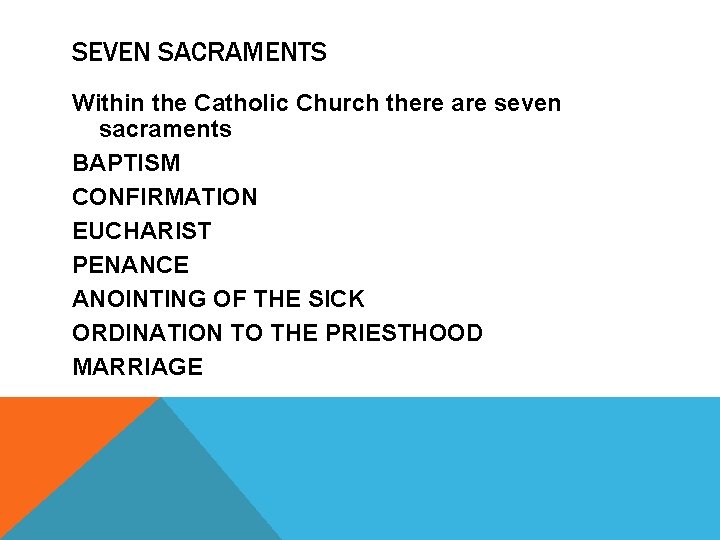 SEVEN SACRAMENTS

Within the Catholic Church there are seven sacraments

BAPTISM

CONFIRMATION

EUCHARIST

PENANCE

ANOINTING OF THE SICK

ORDINATION TO THE PRIESTHOOD

MARRIAGE